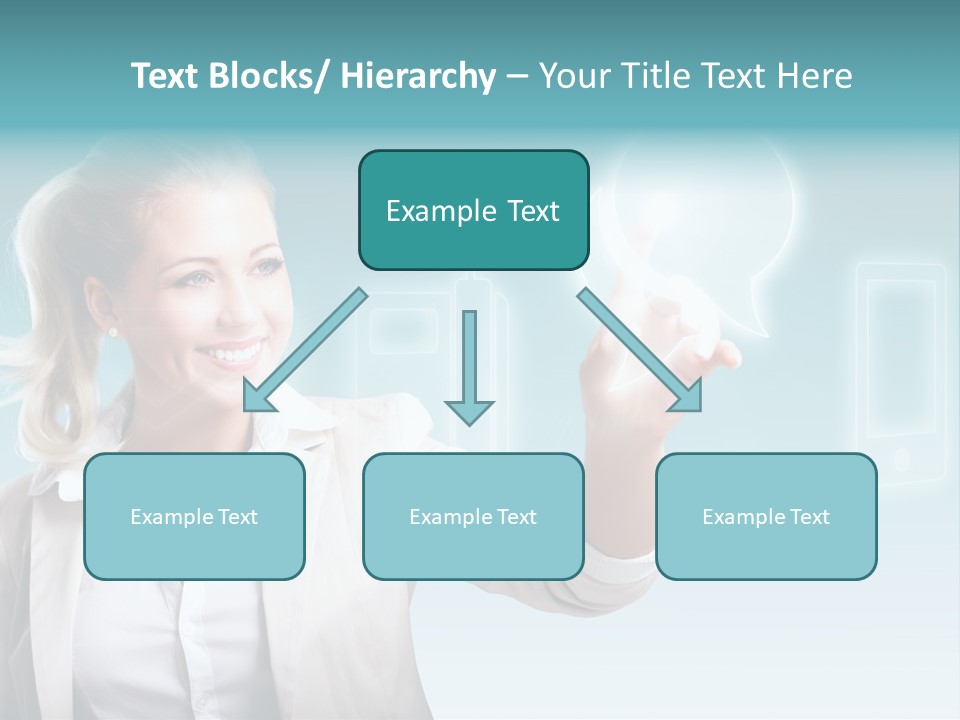 Text Blocks/ Hierarchy – Your Title Text Here

Example Text

Example Text

Example Text

Example Text